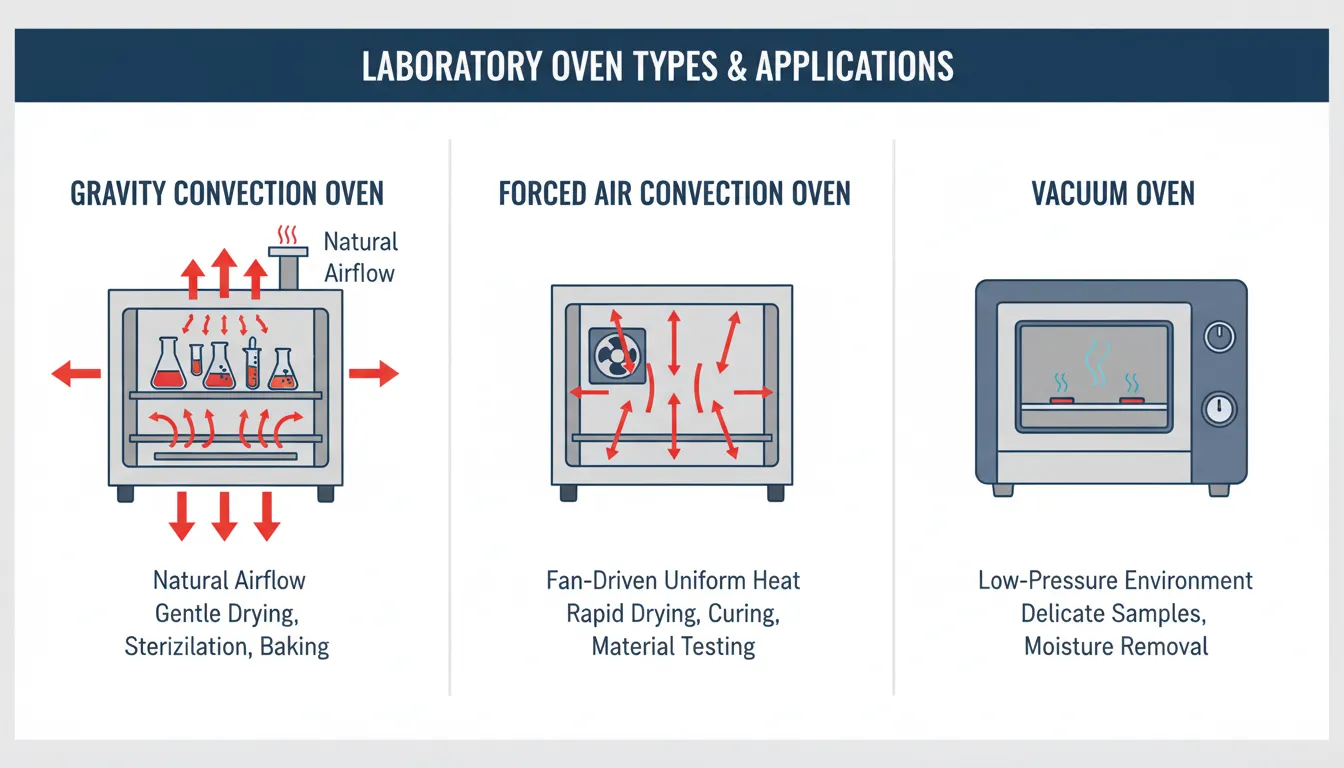 LABORATORY OVEN TYPES & APPLICATIONS

GRAVITY CONVECTION OVEN

Natural Airflow

Natural Airflow
Gentle Drying,
Sterizilation, Baking

FORCED AIR CONVECTION OVEN

Fan-Driven Uniform Heat
Rapid Drying, Curing,
Material Testing

VACUUM OVEN

Low-Pressure Environment
Delicate Samples,
Moisture Removal